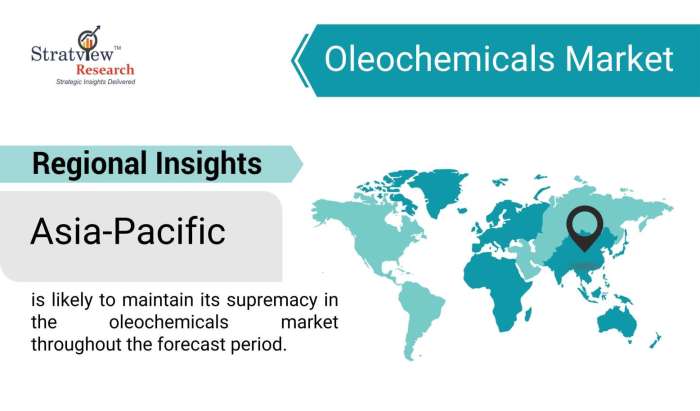 Stratview™
Research
Strategic Insights Delivered

Oleochemicals Market

Regional Insights

Asia-Pacific

is likely to maintain its supremacy in the oleochemicals market throughout the forecast period.